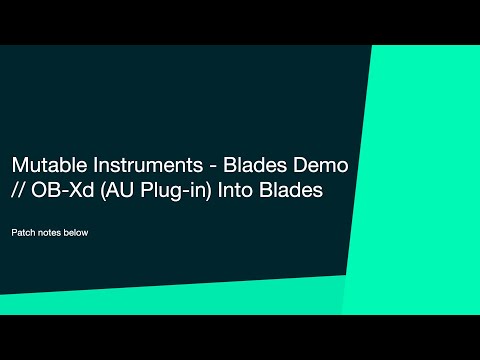 Mutable Instruments - Blades Demo // OB-Xd (AU Plug-in) Into Blades

Patch notes below